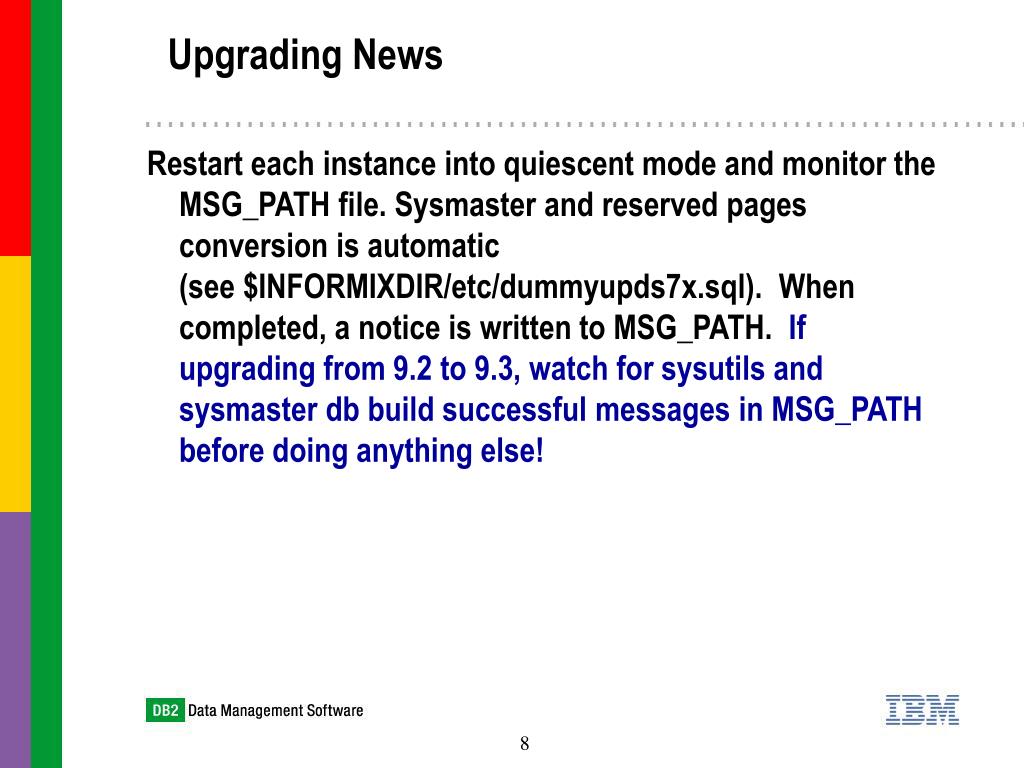 Upgrading News

Restart each instance into quiescent mode and monitor the MSG_PATH file. Sysmaster and reserved pages conversion is automatic (see \$INFORMIXDIR/etc/dummyupds7x.sql). When completed, a notice is written to MSG_PATH. If upgrading from 9.2 to 9.3, watch for sysutils and sysmaster db build successful messages in MSG_PATH before doing anything else!

DB2 Data Management Software

IBM

8